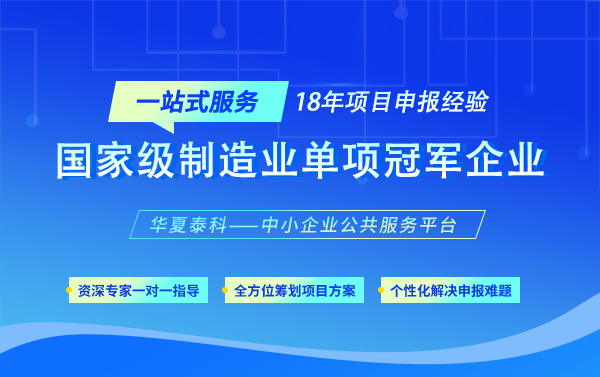 一站式服务 18年项目申报经验

国家级制造业单项冠军企业

华夏泰科——中小企业公共服务平台

资深专家一对一指导

全方位筹划项目方案

个性化解决申报难题